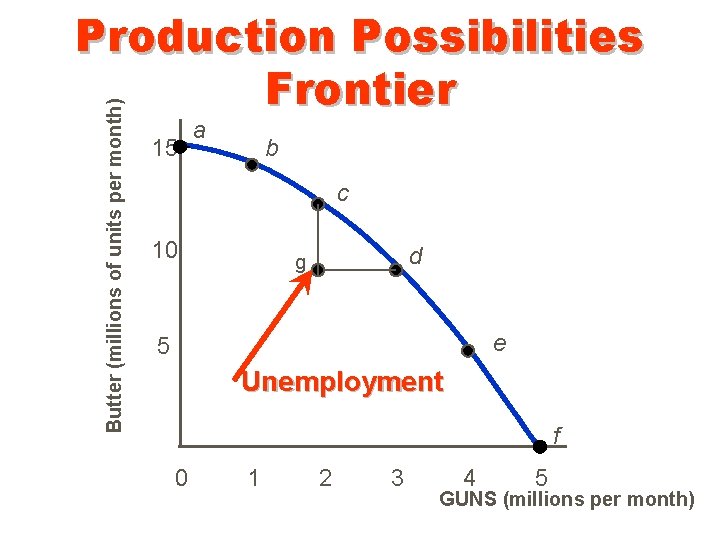 Production Possibilities Frontier

Butter (millions of units per month)

15
10
5

a
b
c
d
e
f
g

Unemployment

0 1 2 3 4 5

GUNS (millions per month)